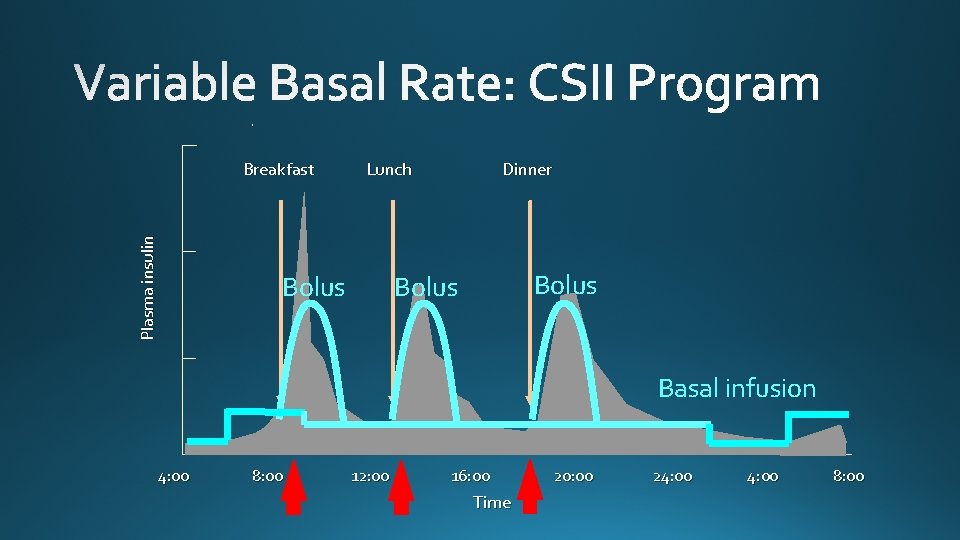 Variable Basal Rate: CSII Program

Breakfast Lunch Dinner

Plasma insulin

Bolus Bolus Bolus

Basal infusion

4:00 8:00 12:00 16:00 20:00 24:00 4:00 8:00

Time